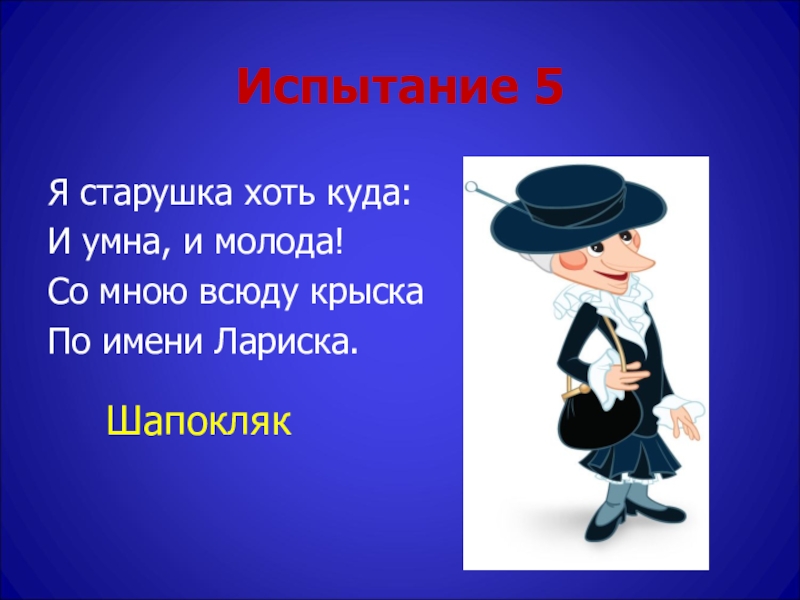 Испытание 5

Я старушка хоть куда:
И умна, и молода!
Со мною всюду крыска
По имени Лариска.

Шапокляк